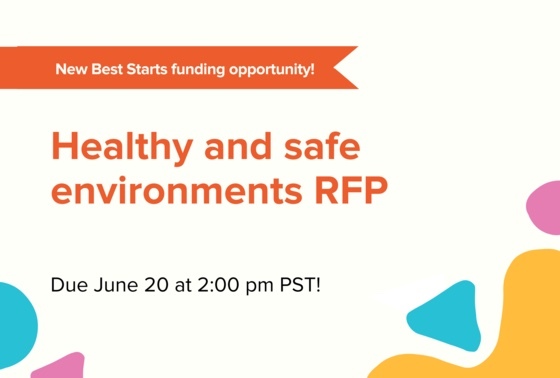 New Best Starts funding opportunity!

Healthy and safe environments RFP

Due June 20 at 2:00 pm PST!